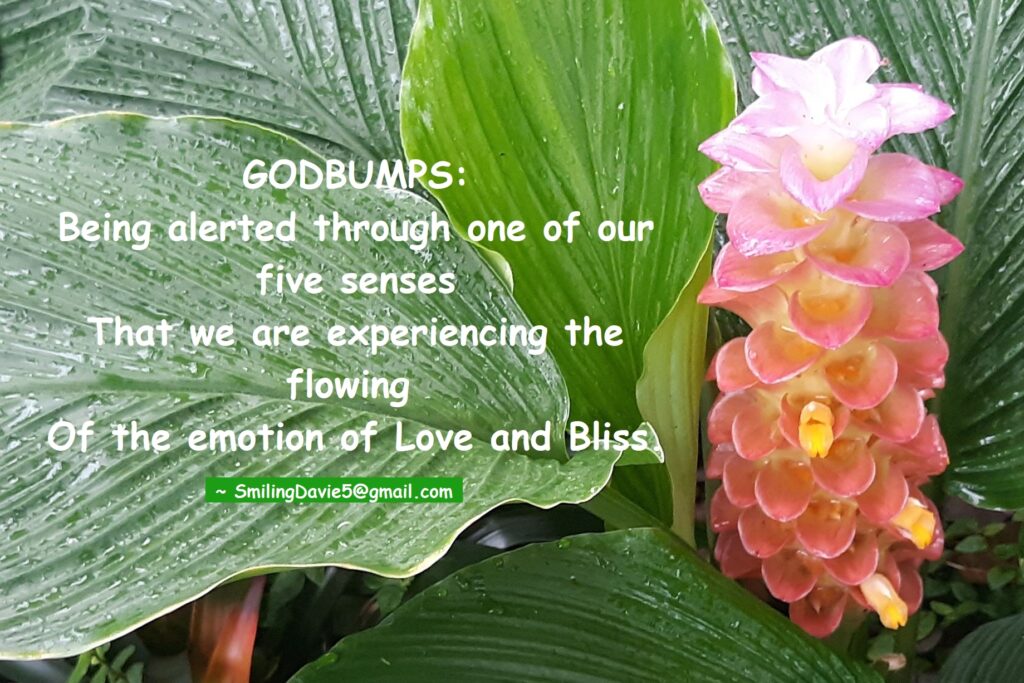 GODBUMPS:
Being alerted through one of our five senses
That we are experiencing the flowing
Of the emotion of Love and Bliss.

~ SmilingDavie5@gmail.com